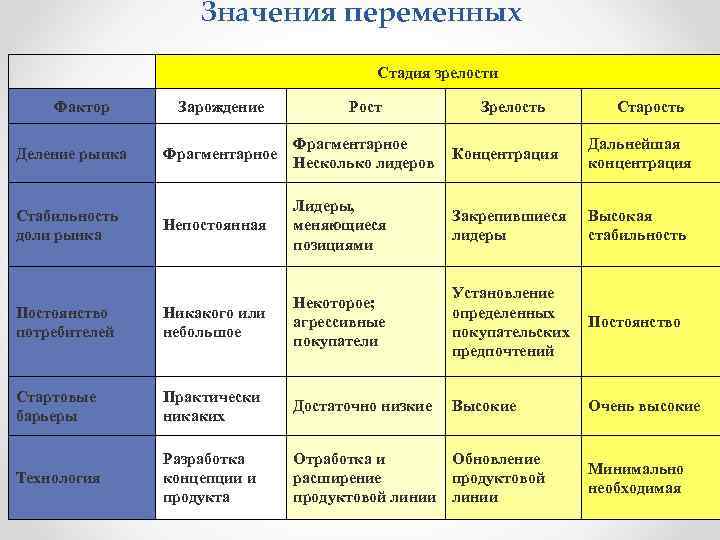 Значения переменных

| | Стадия зрелости | | | |
|---|---|---|---|---|
| Фактор | Зарождение | Рост | Зрелость | Старость |
| Деление рынка | Фрагментарное | Фрагментарное Несколько лидеров | Концентрация | Дальнейшая концентрация |
| Стабильность доли рынка | Непостоянная | Лидеры, меняющиеся позициями | Закрепившиеся лидеры | Высокая стабильность |
| Постоянство потребителей | Никакого или небольшое | Некоторое; агрессивные покупатели | Установление определенных покупательских предпочтений | Постоянство |
| Стартовые барьеры | Практически никаких | Достаточно низкие | Высокие | Очень высокие |
| Технология | Разработка концепции и продукта | Отработка и расширение продуктовой линии | Обновление продуктовой линии | Минимально необходимая |